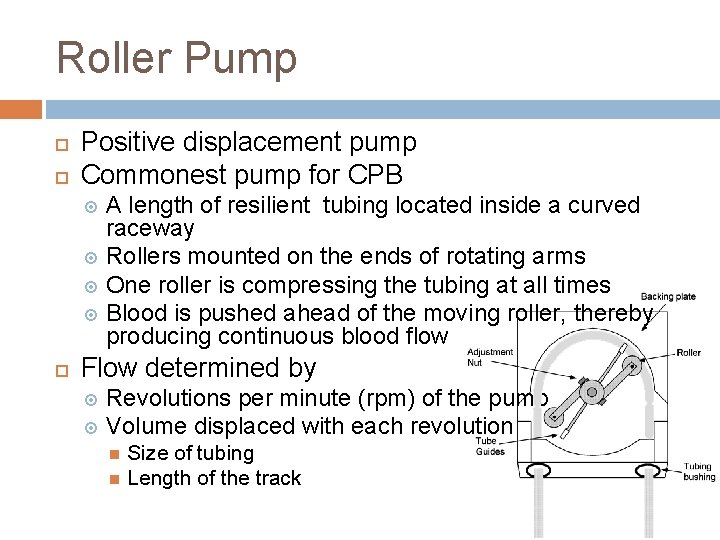 Roller Pump

Positive displacement pump
Commonest pump for CPB
A length of resilient tubing located inside a curved raceway
Rollers mounted on the ends of rotating arms
One roller is compressing the tubing at all times
Blood is pushed ahead of the moving roller, thereby producing continuous blood flow
Flow determined by
Revolutions per minute (rpm) of the pump
Volume displaced with each revolution
Size of tubing
Length of the track

Backing plate
Adjustment Nut
Roller
Tube Guides
Tubing bushing